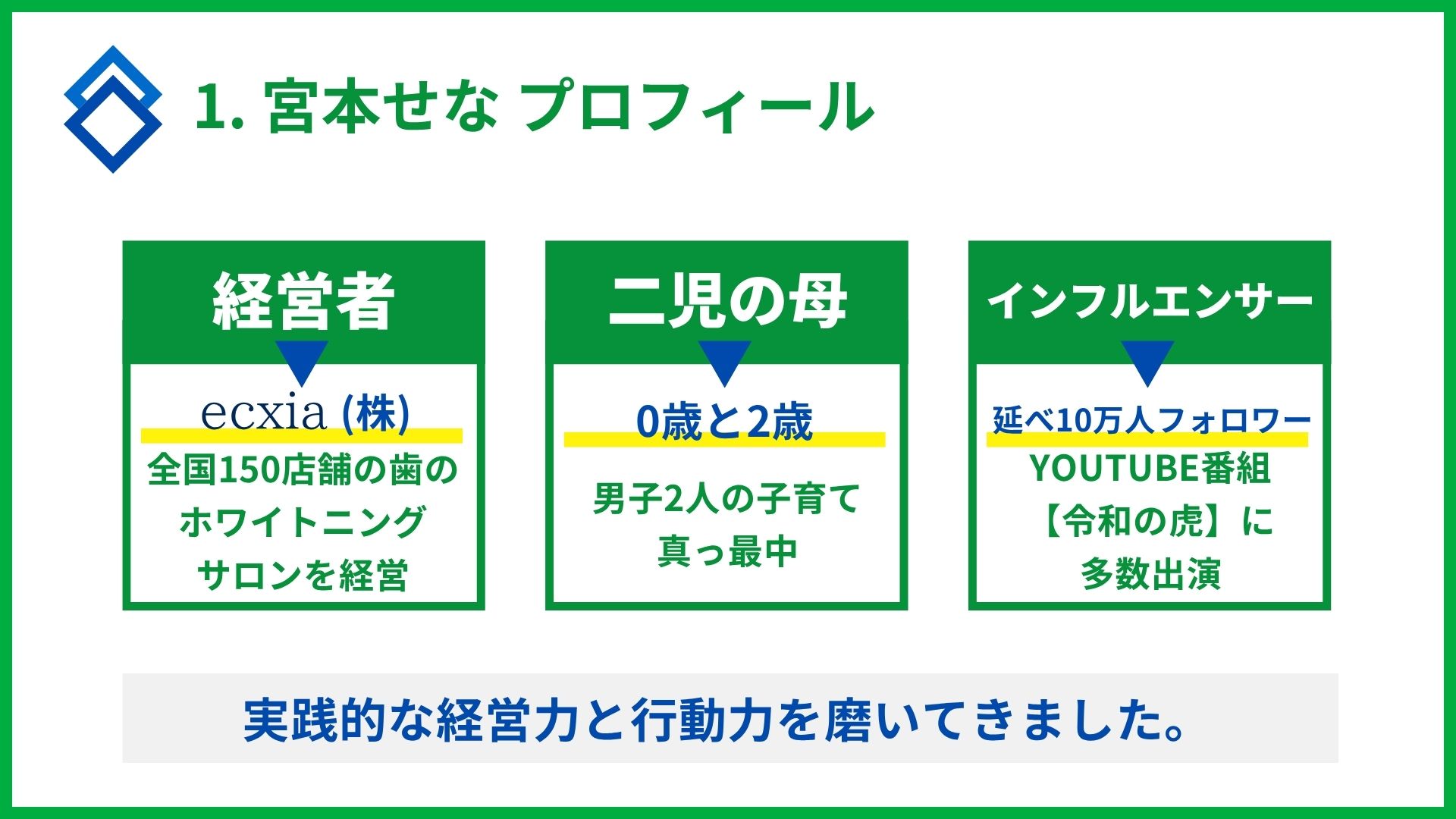 1. 宮本せな プロフィール

経営者

ecxia (株)

全国150店舗の歯のホワイトニングサロンを経営

二児の母

0歳と2歳

男子2人の子育て真っ最中

インフルエンサー

延べ10万人フォロワー

YOUTUBE番組【令和の虎】に多数出演

実践的な経営力と行動力を磨いてきました。